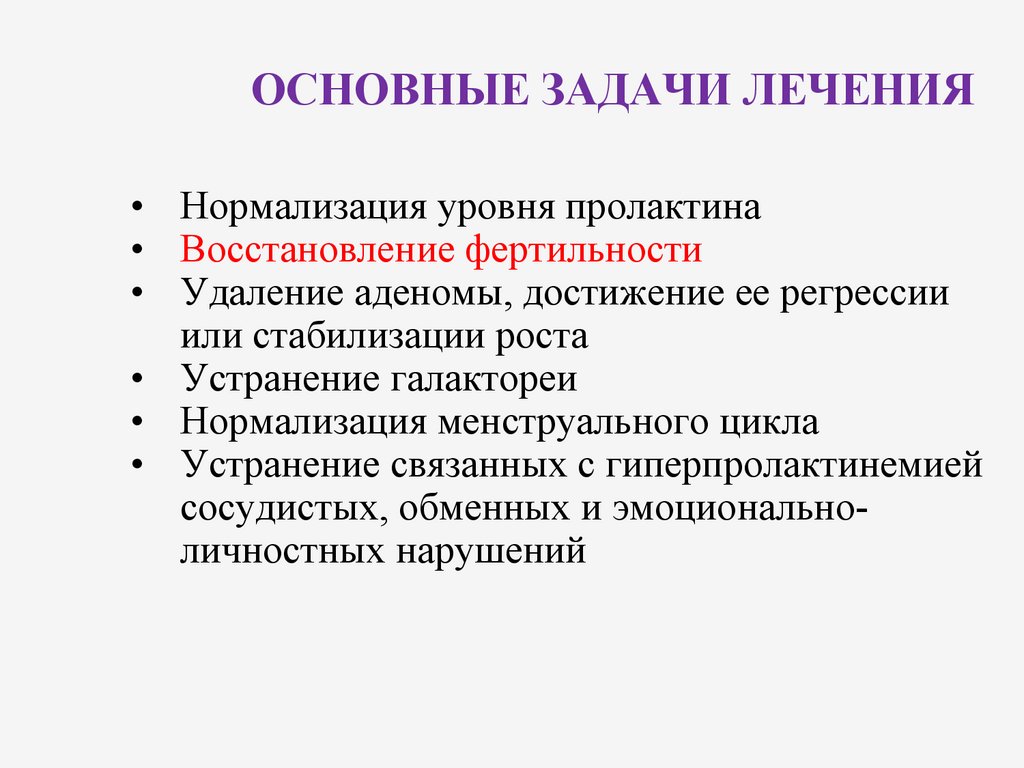 ОСНОВНЫЕ ЗАДАЧИ ЛЕЧЕНИЯ

• Нормализация уровня пролактина
• Восстановление фертильности
• Удаление аденомы, достижение ее регрессии или стабилизации роста
• Устранение галактореи
• Нормализация менструального цикла
• Устранение связанных с гиперпролактинемией сосудистых, обменных и эмоционально-личностных нарушений